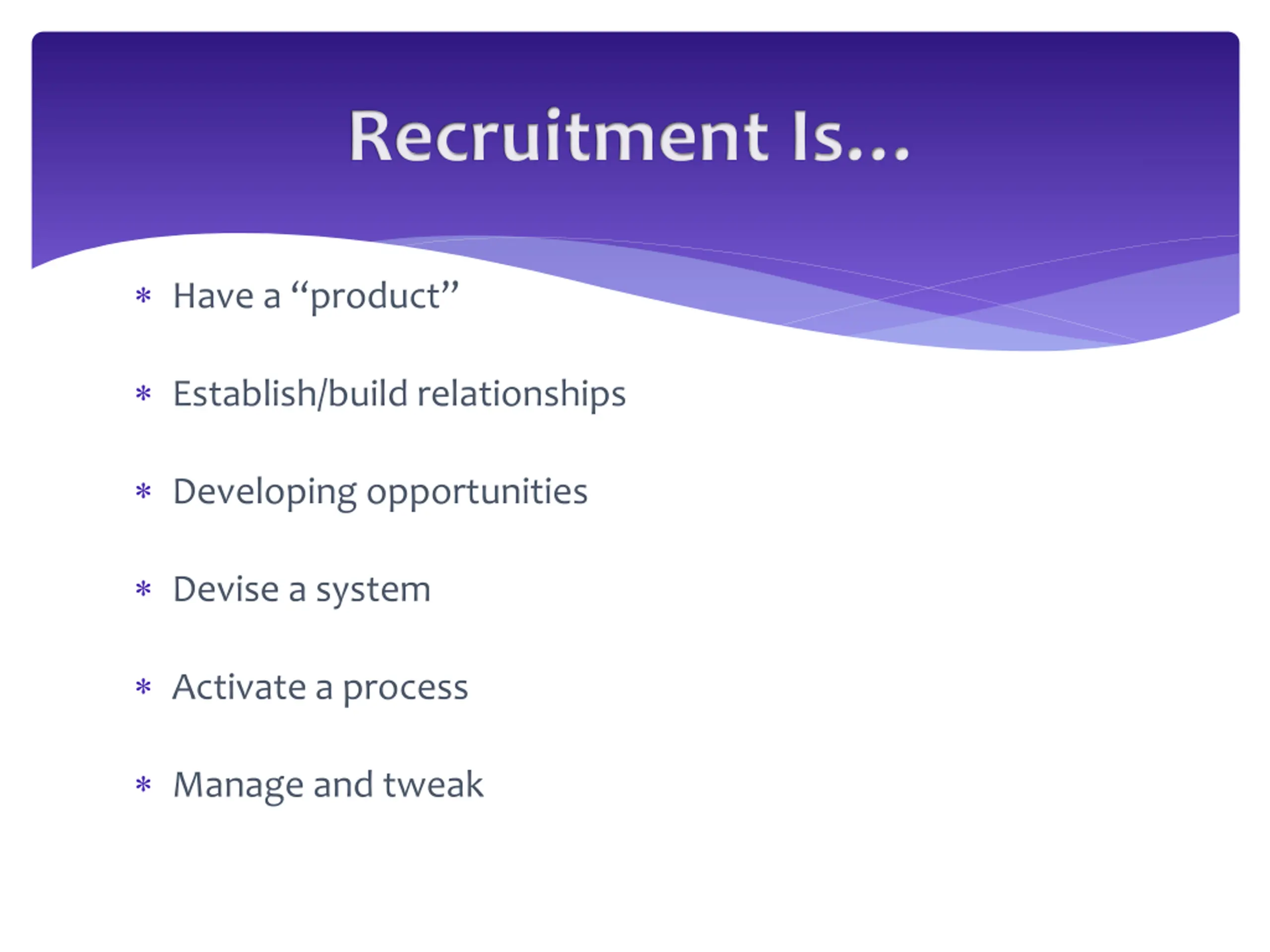 Recruitment Is…

* Have a “product”
* Establish/build relationships
* Developing opportunities
* Devise a system
* Activate a process
* Manage and tweak